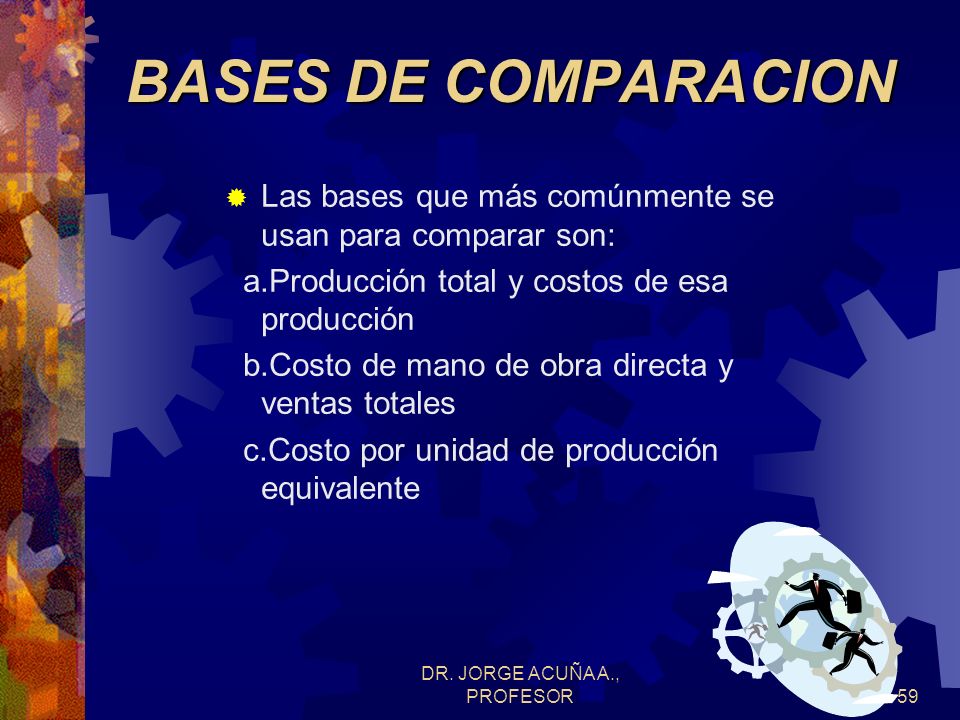 BASES DE COMPARACION

Las bases que más comúnmente se usan para comparar son:

a.Producción total y costos de esa producción

b.Costo de mano de obra directa y ventas totales

c.Costo por unidad de producción equivalente

DR. JORGE ACUÑA A., PROFESOR

59